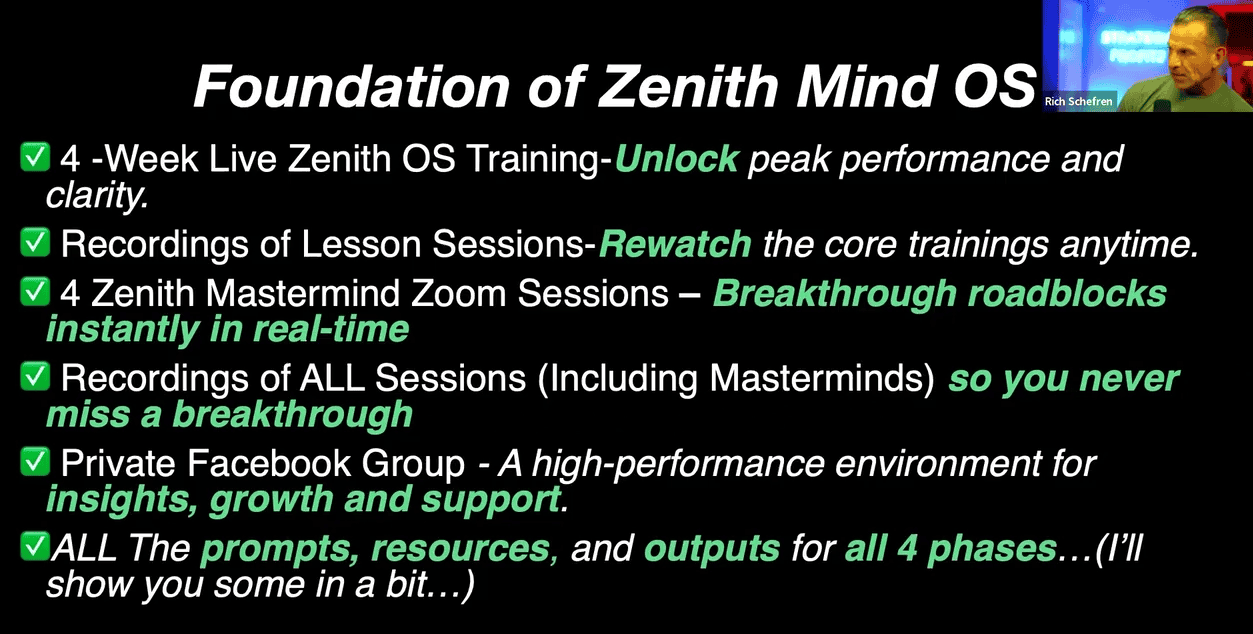 Foundation of Zenith Mind OS

Rich Schefren

✅ 4 -Week Live Zenith OS Training-Unlock peak performance and clarity.

✅ Recordings of Lesson Sessions-Rewatch the core trainings anytime.

✅ 4 Zenith Mastermind Zoom Sessions – Breakthrough roadblocks instantly in real-time

✅ Recordings of ALL Sessions (Including Masterminds) so you never miss a breakthrough

✅ Private Facebook Group - A high-performance environment for insights, growth and support.

✅ALL The prompts, resources, and outputs for all 4 phases…(I'll show you some in a bit…)